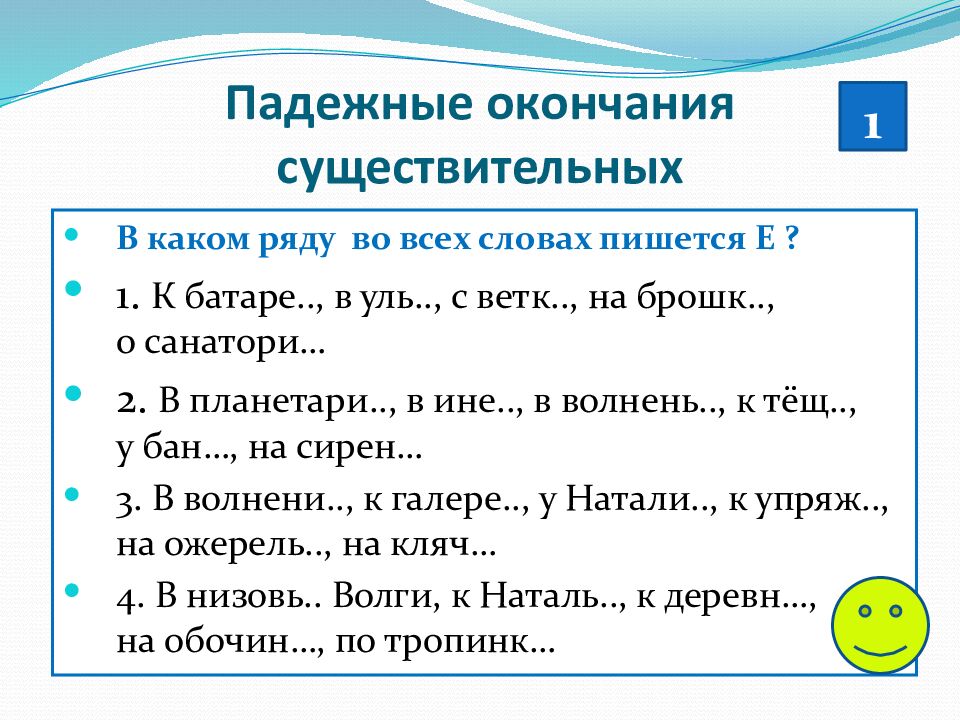 Падежные окончания существительных

1

В каком ряду во всех словах пишется Е ?

1. К батаре.., в уль.., с ветк.., на брошк.., о санатори…

2. В планетари.., в ине.., в волнень.., к тёщ.., у бан…, на сирен…

3. В волнени.., к галере.., у Натали.., к упряж.., на ожерель.., на кляч…

4. В низовь.. Волги, к Наталь.., к деревн…, на обочин…, по тропинк…